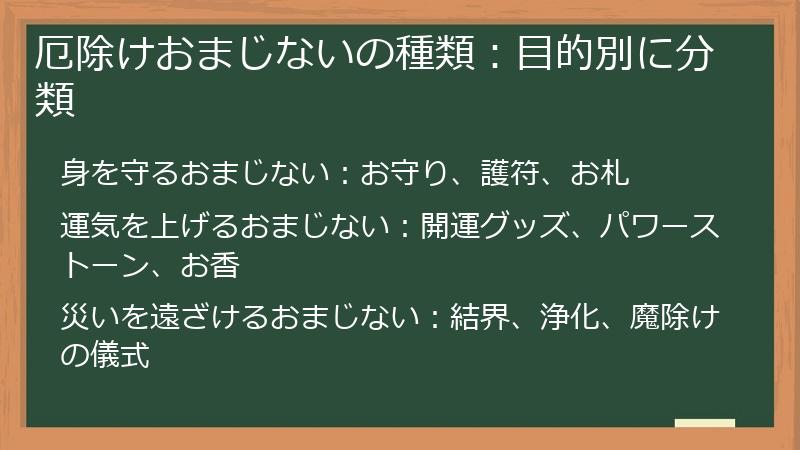 厄除けおまじないの種類：目的別に分類

身を守るおまじない：お守り、護符、お札

運気を上げるおまじない：開運グッズ、パワーストーン、お香

災いを遠ざけるおまじない：結界、浄化、魔除けの儀式